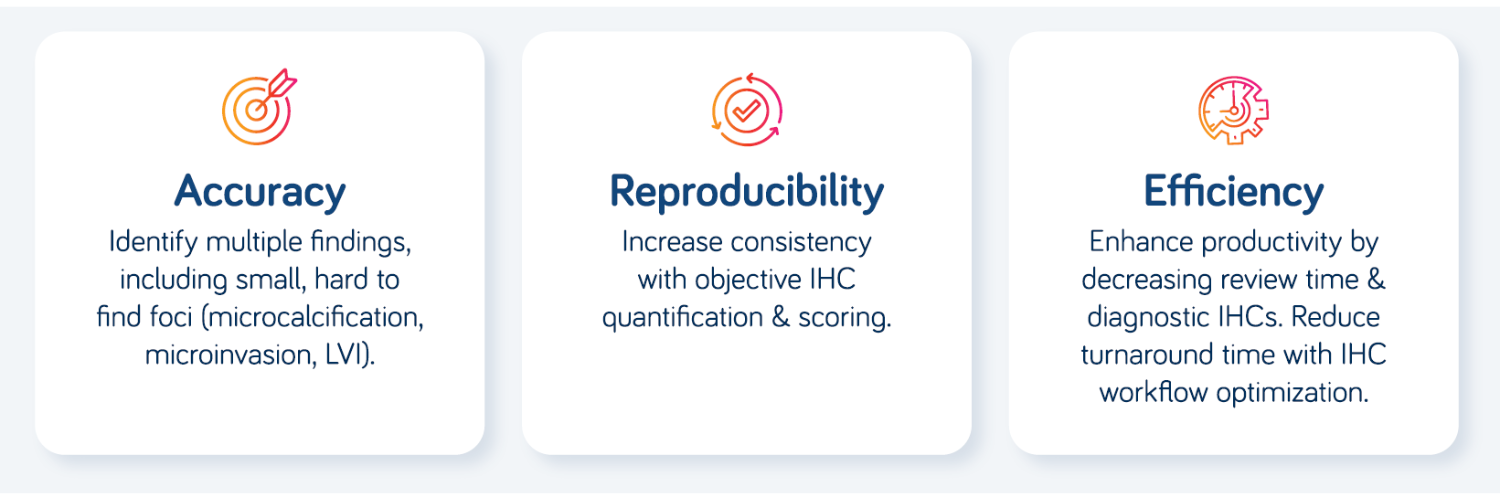 Accuracy

Identify multiple findings, including small, hard to find foci (microcalcification, microinvasion, LVI).

Reproducibility

Increase consistency with objective IHC quantification & scoring.

Efficiency

Enhance productivity by decreasing review time & diagnostic IHCs. Reduce turnaround time with IHC workflow optimization.